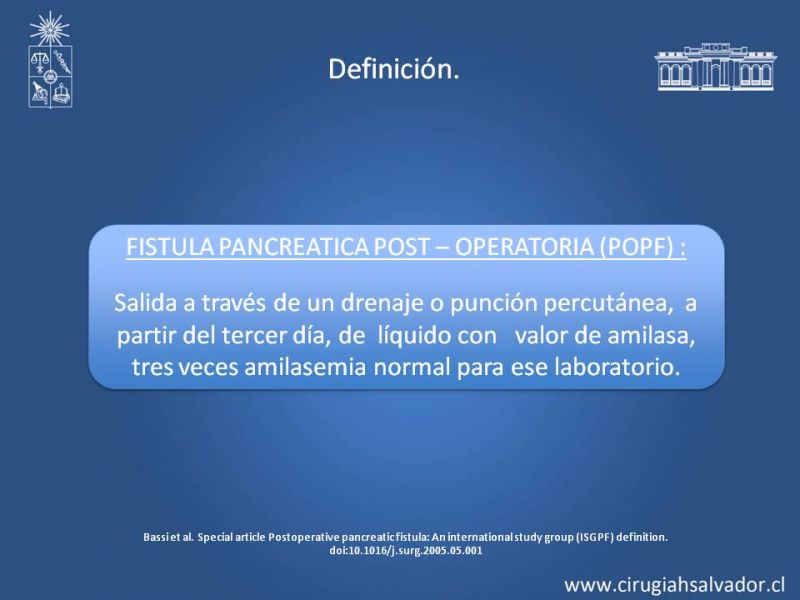 Definición.

FISTULA PANCREATICA POST – OPERATORIA (POPF) :

Salida a través de un drenaje o punción percutánea, a partir del tercer día, de líquido con valor de amilasa, tres veces amilasemia normal para ese laboratorio.

Bassi et al. Special article Postoperative pancreatic fistula: An international study group (ISGPF) definition. doi:10.1016/j.surg.2005.05.001

www.cirugiahsalvador.cl